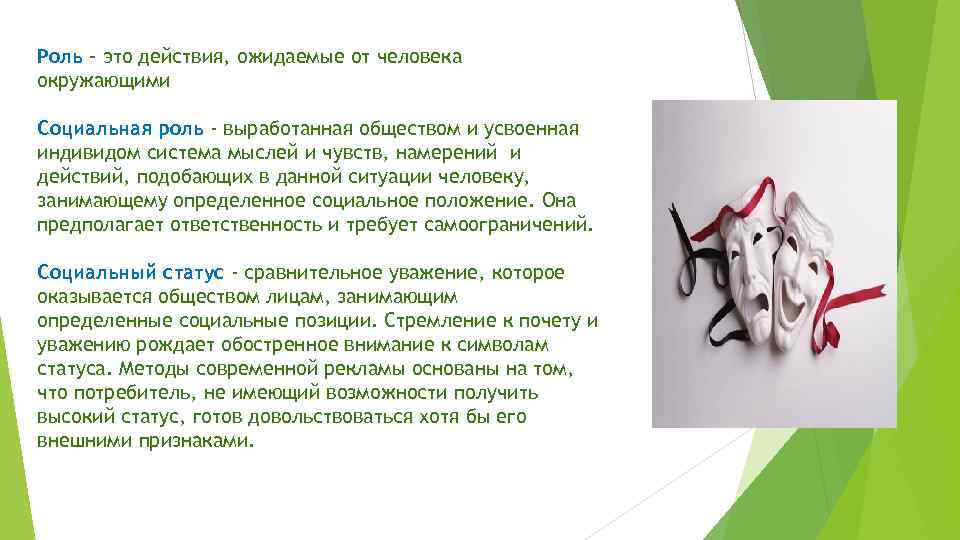 Роль – это действия, ожидаемые от человека окружающими

Социальная роль - выработанная обществом и усвоенная индивидом система мыслей и чувств, намерений и действий, подобающих в данной ситуации человеку, занимающему определенное социальное положение. Она предполагает ответственность и требует самоограничений.

Социальный статус - сравнительное уважение, которое оказывается обществом лицам, занимающим определенные социальные позиции. Стремление к почету и уважению рождает обостренное внимание к символам статуса. Методы современной рекламы основаны на том, что потребитель, не имеющий возможности получить высокий статус, готов довольствоваться хотя бы его внешними признаками.